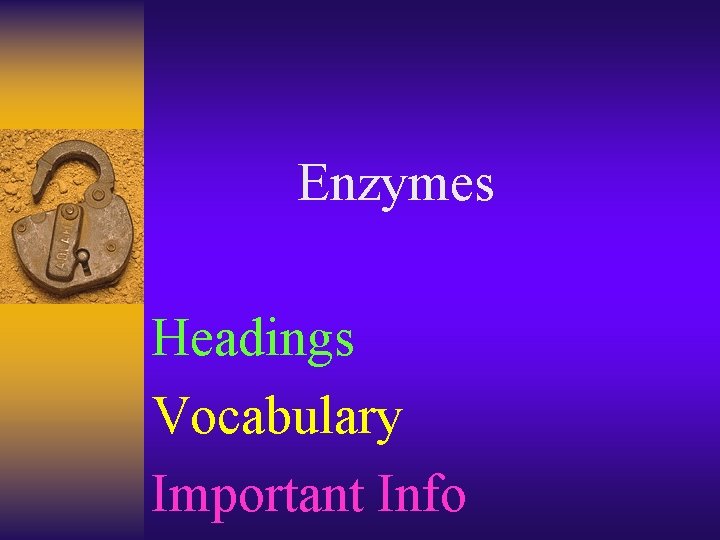 Enzymes

Headings
Vocabulary
Important Info